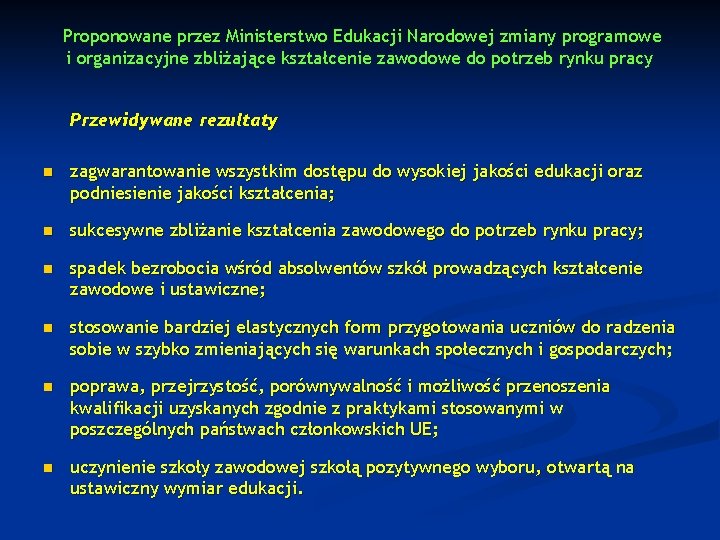 Proponowane przez Ministerstwo Edukacji Narodowej zmiany programowe i organizacyjne zbliżające kształcenie zawodowe do potrzeb rynku pracy

Przewidywane rezultaty

- zagwarantowanie wszystkim dostępu do wysokiej jakości edukacji oraz podniesienie jakości kształcenia;
- sukcesywne zbliżanie kształcenia zawodowego do potrzeb rynku pracy;
- spadek bezrobocia wśród absolwentów szkół prowadzących kształcenie zawodowe i ustawiczne;
- stosowanie bardziej elastycznych form przygotowania uczniów do radzenia sobie w szybko zmieniających się warunkach społecznych i gospodarczych;
- poprawa, przejrzystość, porównywalność i możliwość przenoszenia kwalifikacji uzyskanych zgodnie z praktykami stosowanymi w poszczególnych państwach członkowskich UE;
- uczynienie szkoły zawodowej szkołą pozytywnego wyboru, otwartą na ustawiczny wymiar edukacji.